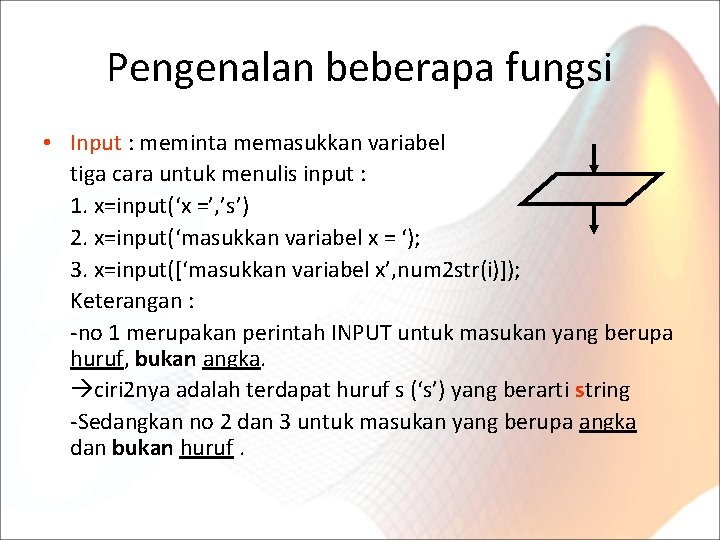 Pengenalan beberapa fungsi

• Input : meminta memasukkan variabel
tiga cara untuk menulis input :
1. x=input(‘x =’,’s’)
2. x=input(‘masukkan variabel x = ‘);
3. x=input([‘masukkan variabel x’,num2str(i)]);
Keterangan :
-no 1 merupakan perintah INPUT untuk masukan yang berupa huruf, bukan angka.
→ciri2nya adalah terdapat huruf s (‘s’) yang berarti string
-Sedangkan no 2 dan 3 untuk masukan yang berupa angka dan bukan huruf .